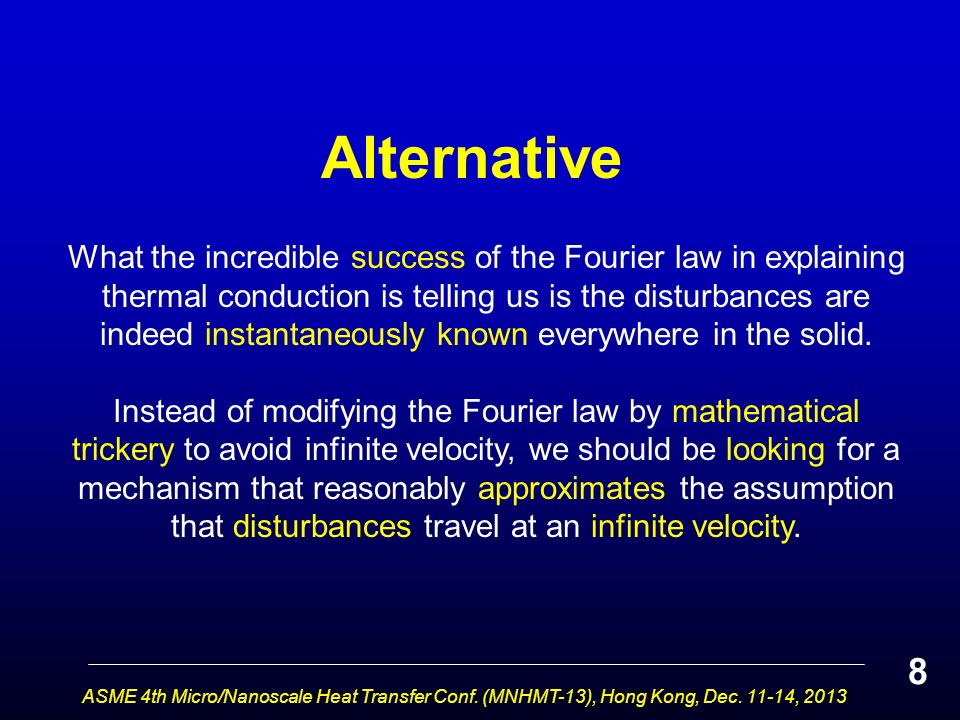 Alternative

What the incredible success of the Fourier law in explaining thermal conduction is telling us is the disturbances are indeed instantaneously known everywhere in the solid.

Instead of modifying the Fourier law by mathematical trickery to avoid infinite velocity, we should be looking for a mechanism that reasonably approximates the assumption that disturbances travel at an infinite velocity.

8

ASME 4th Micro/Nanoscale Heat Transfer Conf. (MNHMT-13), Hong Kong, Dec. 11-14, 2013